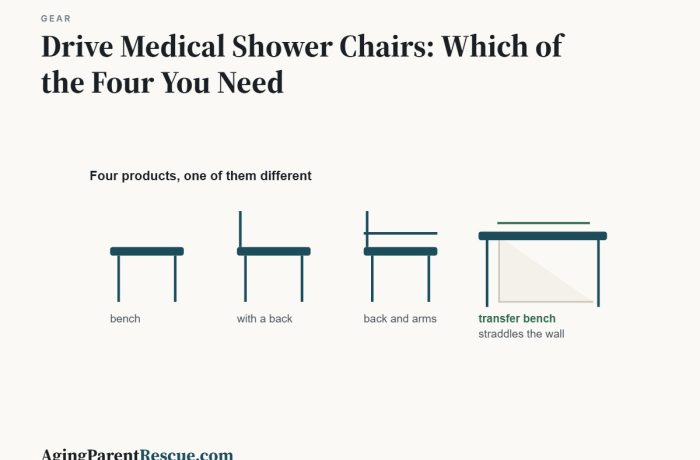 GEAR

Drive Medical Shower Chairs: Which of the Four You Need

Four products, one of them different

bench

with a back

back and arms

transfer bench
straddles the wall

AgingParentRescue.com